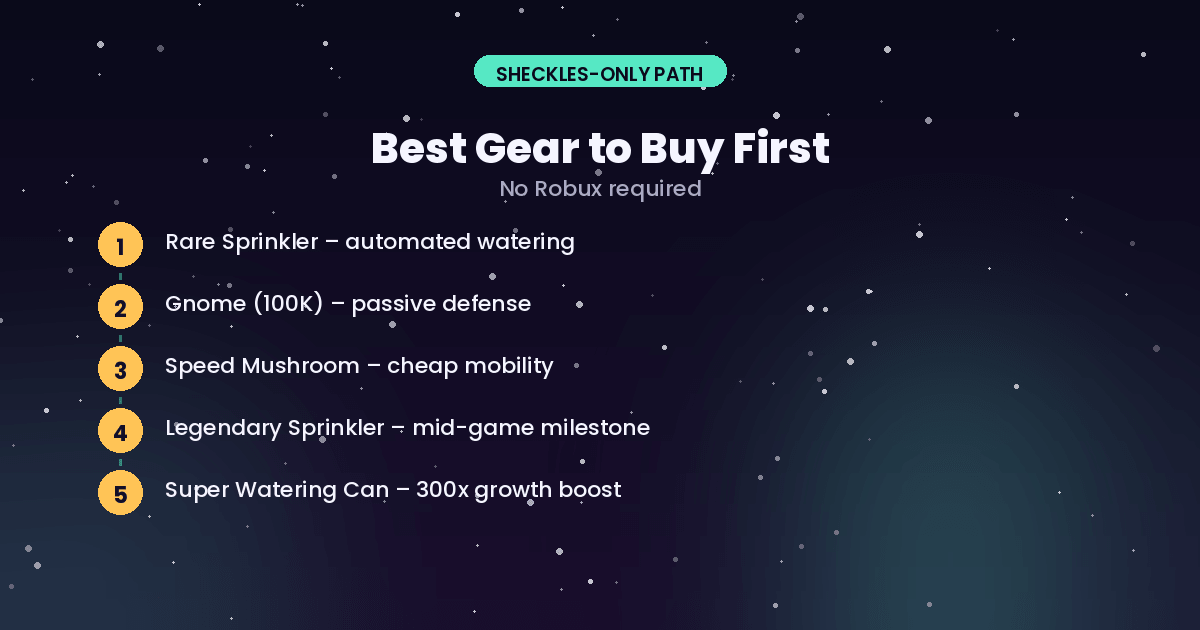 SHECKLES-ONLY PATH

Best Gear to Buy First

No Robux required

1 Rare Sprinkler – automated watering

2 Gnome (100K) – passive defense

3 Speed Mushroom – cheap mobility

4 Legendary Sprinkler – mid-game milestone

5 Super Watering Can – 300x growth boost